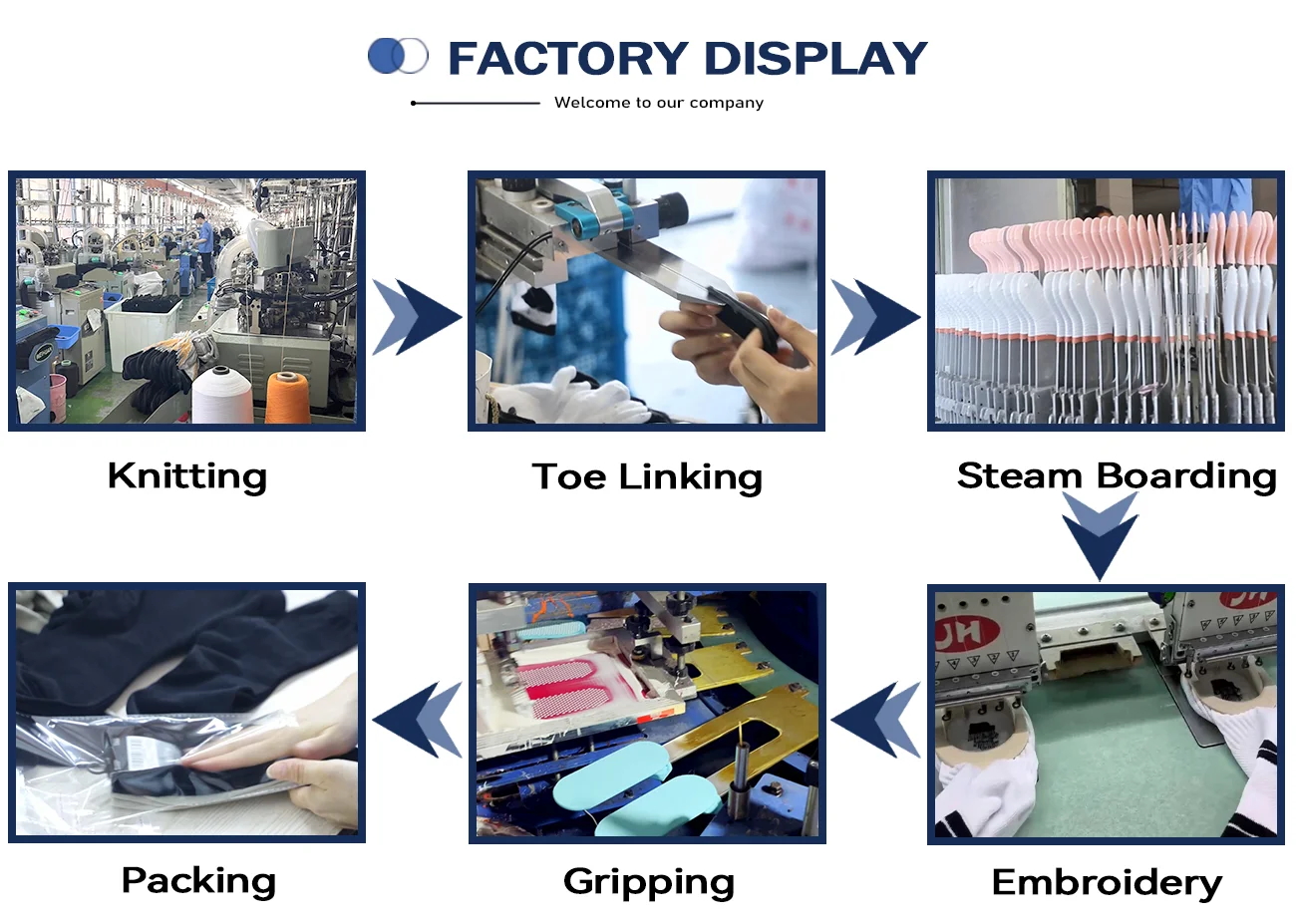 FACTORY DISPLAY

Welcome to our company

Knitting

Toe Linking

Steam Boarding

Packing

Gripping

Embroidery